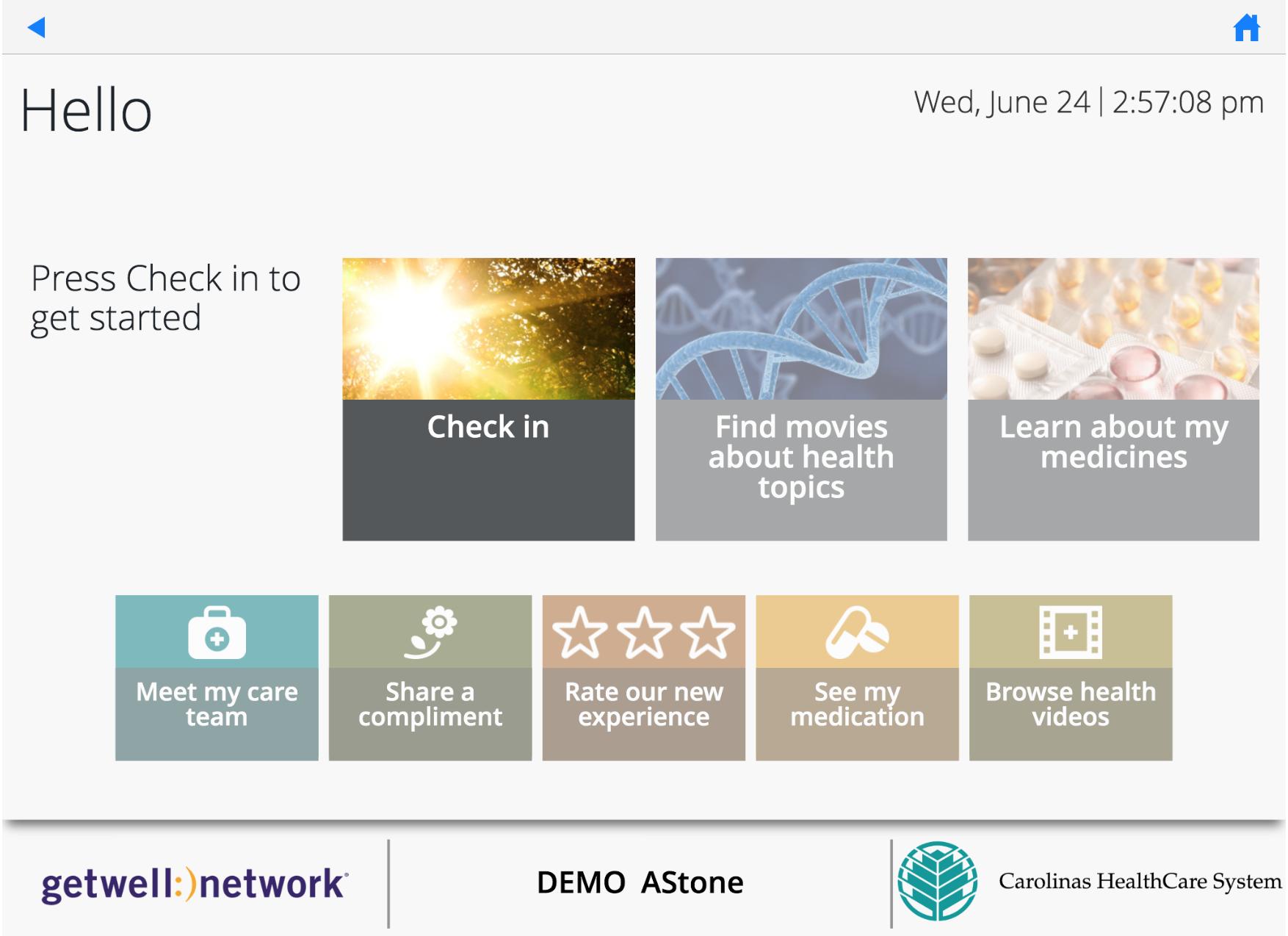 Hello

Wed, June 24 | 2:57:08 pm

Press Check in to get started

Check in

Find movies about health topics

Learn about my medicines

Meet my care team

Share a compliment

Rate our new experience

See my medication

Browse health videos

getwell:)network

DEMO AStone

Carolinas HealthCare System